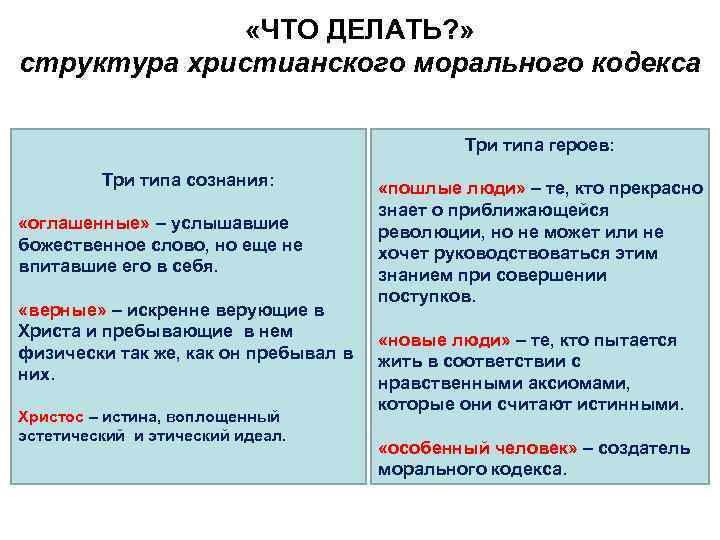 «ЧТО ДЕЛАТЬ?»
структура христианского морального кодекса

Три типа сознания:

«оглашенные» – услышавшие божественное слово, но еще не впитавшие его в себя.

«верные» – искренне верующие в Христа и пребывающие в нем физически так же, как он пребывал в них.

Христос – истина, воплощенный эстетический и этический идеал.

Три типа героев:

«пошлые люди» – те, кто прекрасно знает о приближающейся революции, но не может или не хочет руководствоваться этим знанием при совершении поступков.

«новые люди» – те, кто пытается жить в соответствии с нравственными аксиомами, которые они считают истинными.

«особенный человек» – создатель морального кодекса.